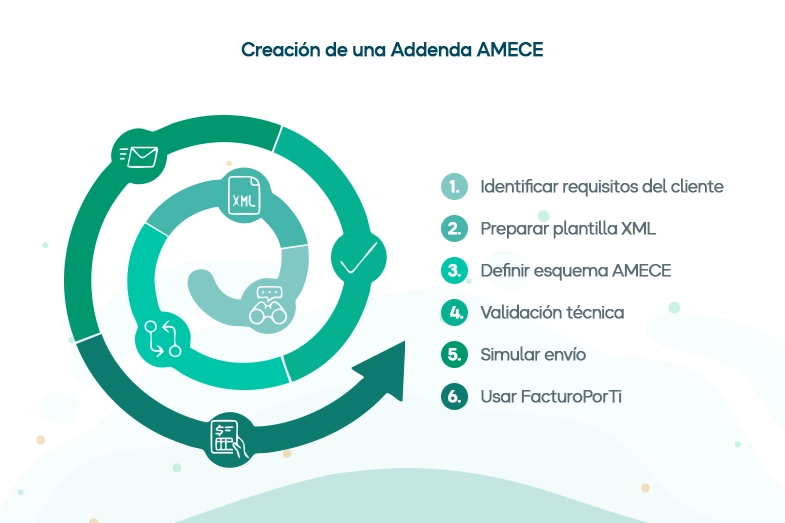 Creación de una Addenda AMECE

XML

1. Identificar requisitos del cliente
2. Preparar plantilla XML
3. Definir esquema AMECE
4. Validación técnica
5. Simular envío
6. Usar FacturoPorTi